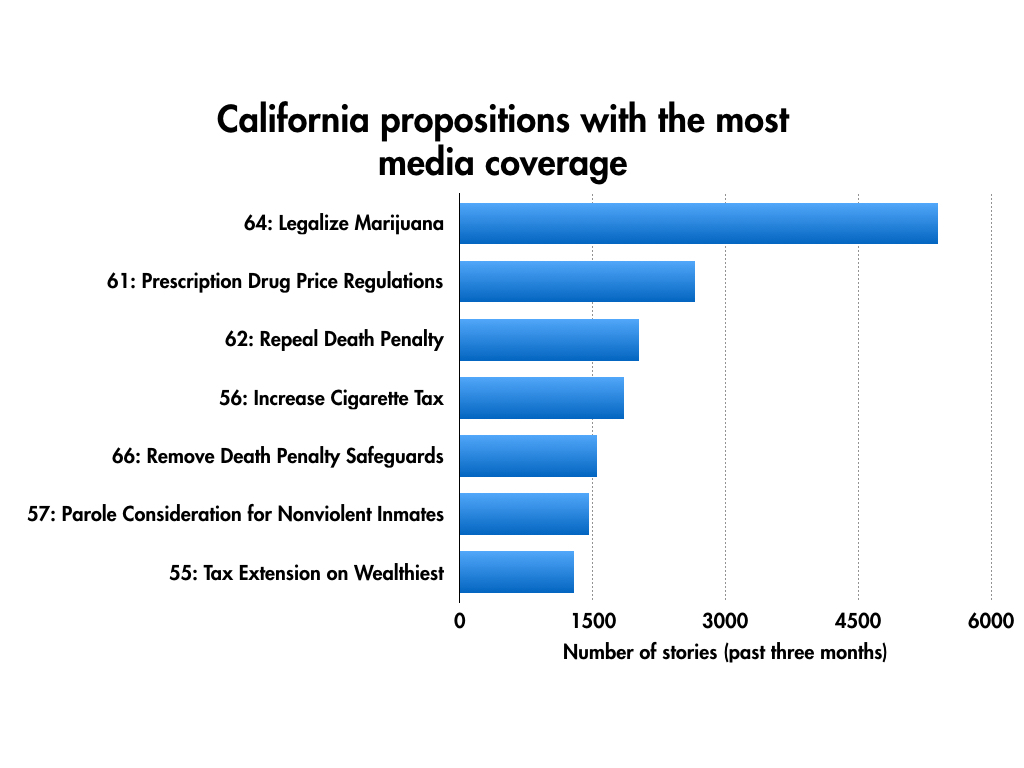 California propositions with the most media coverage

64: Legalize Marijuana
61: Prescription Drug Price Regulations
62: Repeal Death Penalty
56: Increase Cigarette Tax
66: Remove Death Penalty Safeguards
57: Parole Consideration for Nonviolent Inmates
55: Tax Extension on Wealthiest

0
1500
3000
4500
6000
Number of stories (past three months)